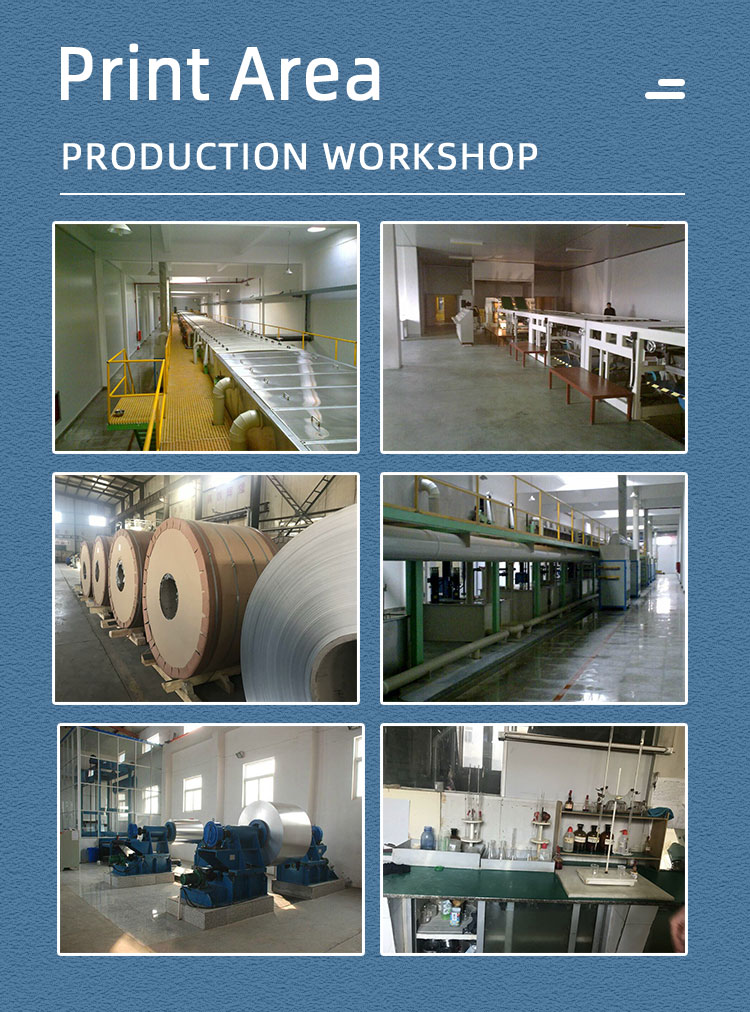 Print Area

PRODUCTION WORKSHOP